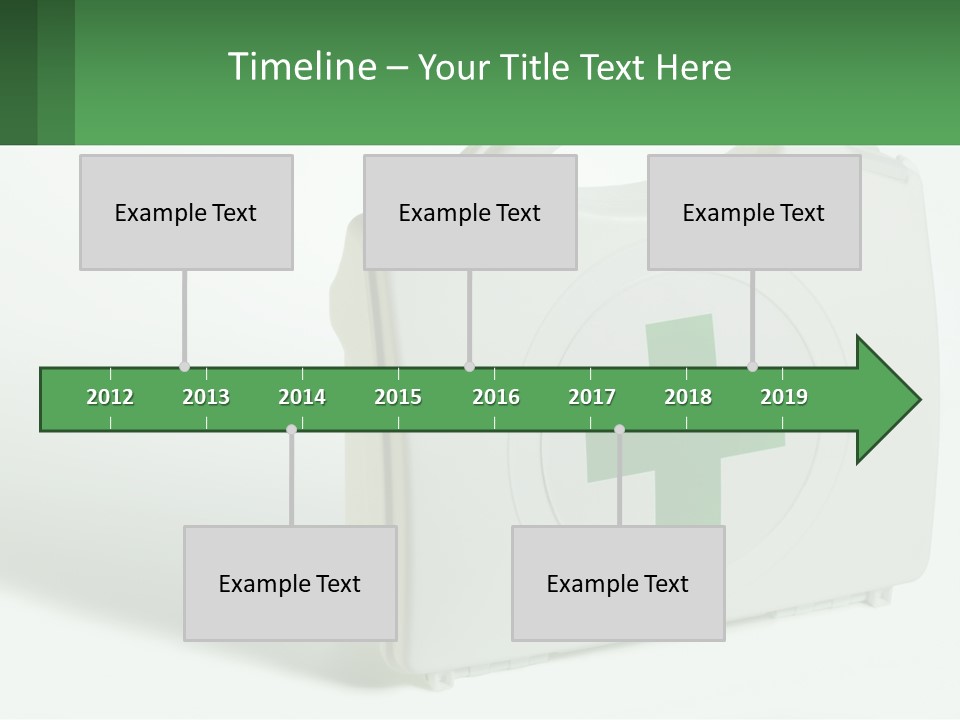 Timeline – Your Title Text Here

Example Text

Example Text

Example Text

2012 2013 2014 2015 2016 2017 2018 2019

Example Text

Example Text